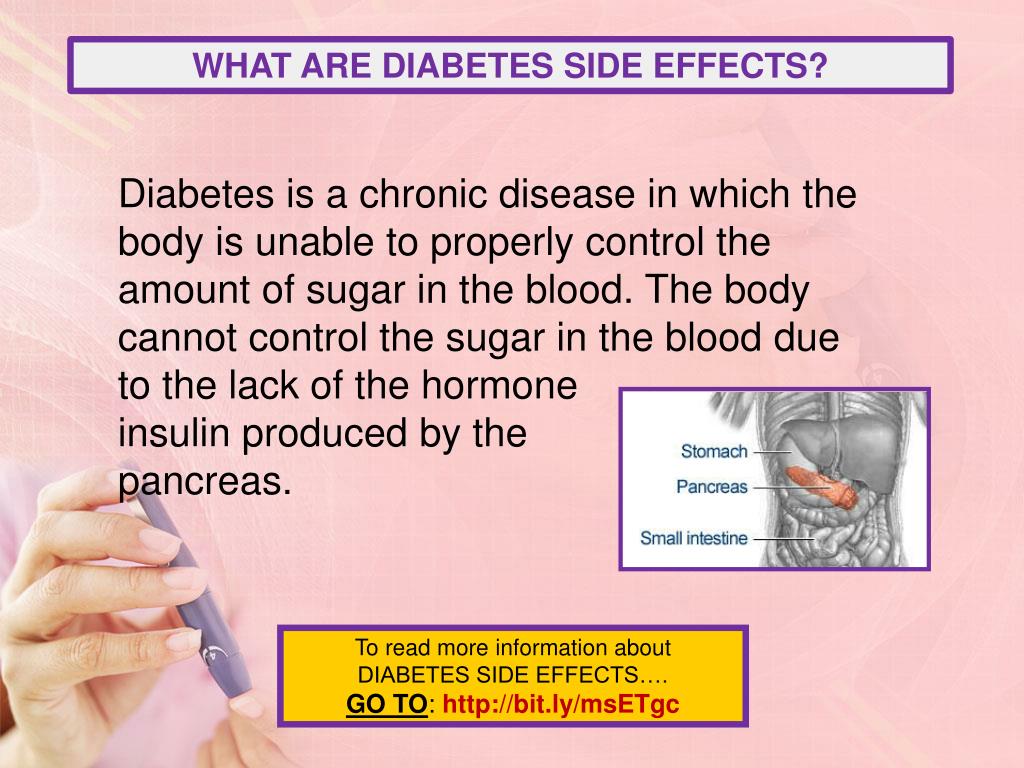 WHAT ARE DIABETES SIDE EFFECTS?

Diabetes is a chronic disease in which the body is unable to properly control the amount of sugar in the blood. The body cannot control the sugar in the blood due to the lack of the hormone insulin produced by the pancreas.

Stomach
Pancreas
Small intestine

To read more information about DIABETES SIDE EFFECTS….
GO TO: http://bit.ly/msETgc